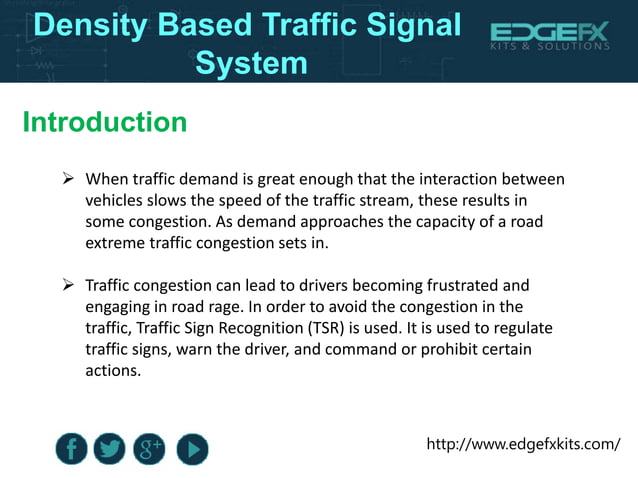 Density Based Traffic Signal System

EDGEFX
KITS & SOLUTIONS

Introduction

➢ When traffic demand is great enough that the interaction between vehicles slows the speed of the traffic stream, these results in some congestion. As demand approaches the capacity of a road extreme traffic congestion sets in.

➢ Traffic congestion can lead to drivers becoming frustrated and engaging in road rage. In order to avoid the congestion in the traffic, Traffic Sign Recognition (TSR) is used. It is used to regulate traffic signs, warn the driver, and command or prohibit certain actions.

f g+

http://www.edgefxkits.com/